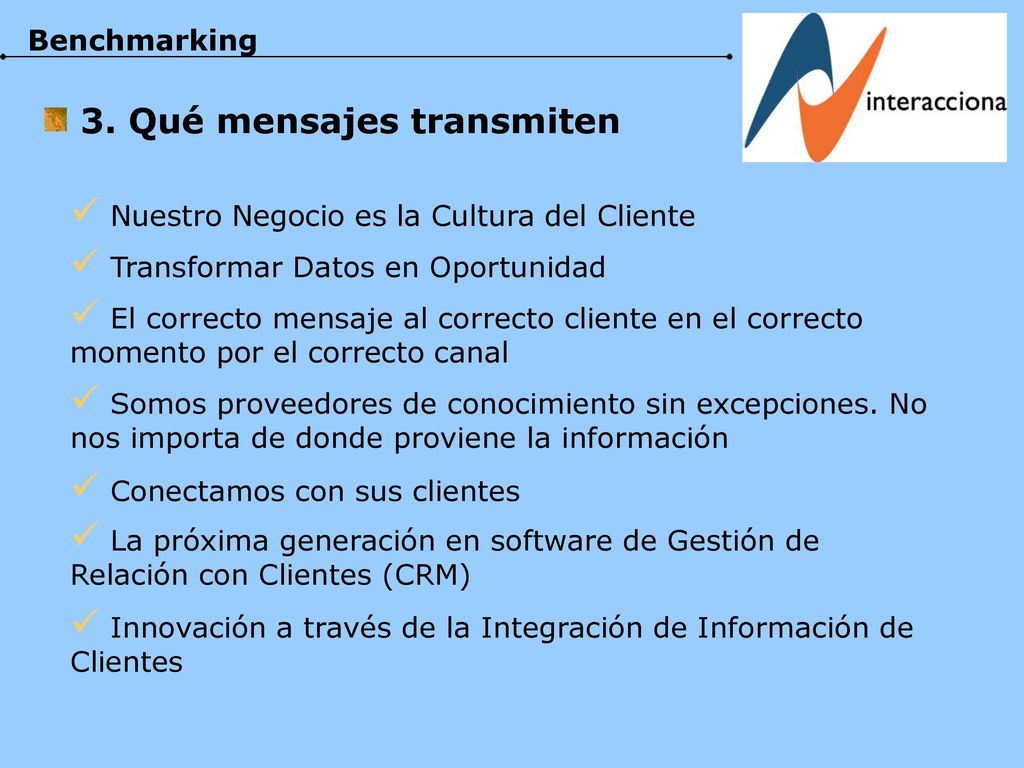 Benchmarking

interacciona

3. Qué mensajes transmiten

✓ Nuestro Negocio es la Cultura del Cliente

✓ Transformar Datos en Oportunidad

✓ El correcto mensaje al correcto cliente en el correcto momento por el correcto canal

✓ Somos proveedores de conocimiento sin excepciones. No nos importa de donde proviene la información

✓ Conectamos con sus clientes

✓ La próxima generación en software de Gestión de Relación con Clientes (CRM)

✓ Innovación a través de la Integración de Información de Clientes